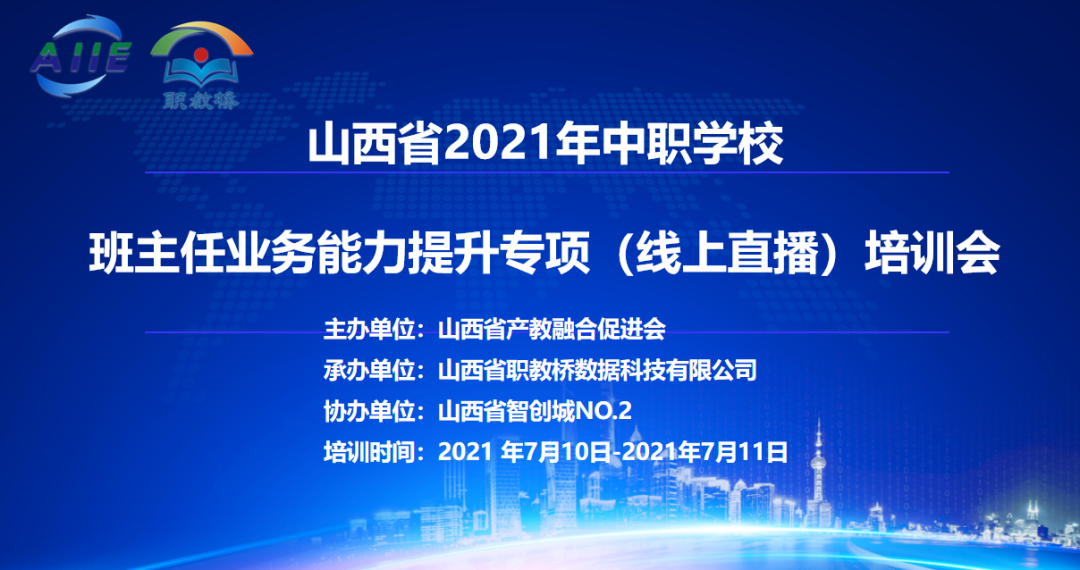 AIIE

职教桥

山西省2021年中职学校

班主任业务能力提升专项（线上直播）培训会

主办单位：山西省产教融合促进会

承办单位：山西省职教桥数据科技有限公司

协办单位：山西省智创城NO.2

培训时间：2021 年7月10日-2021年7月11日